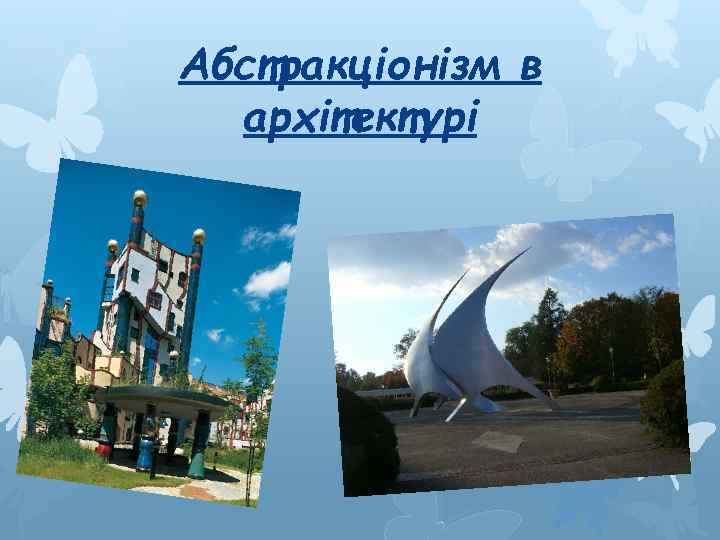 Абстракціонізм в архітектурі